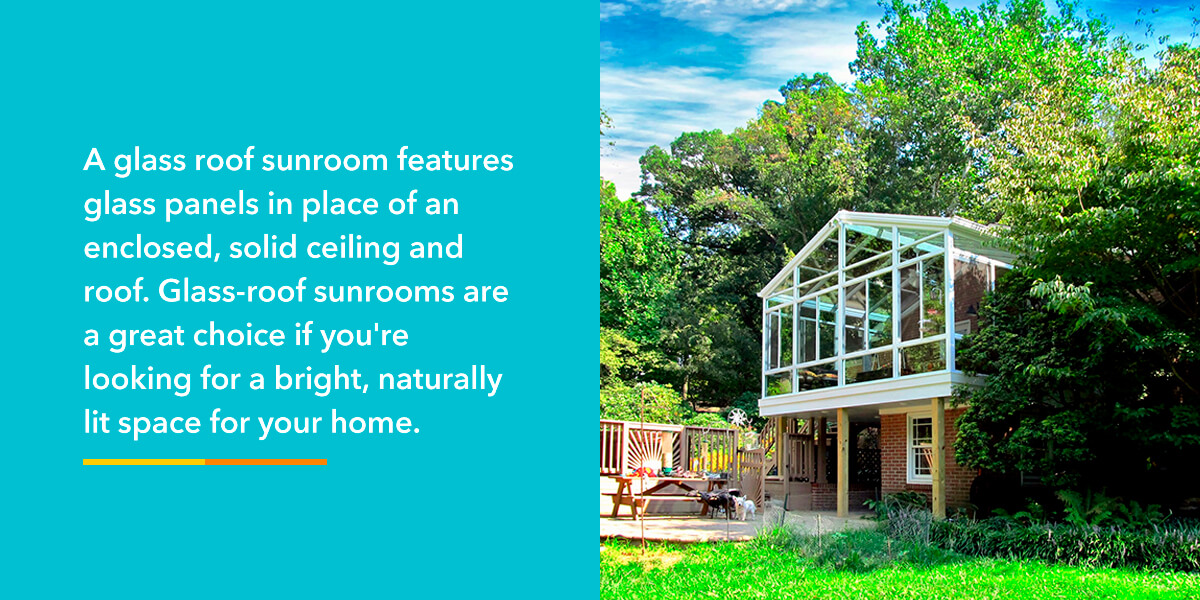 A glass roof sunroom features glass panels in place of an enclosed, solid ceiling and roof. Glass-roof sunrooms are a great choice if you're looking for a bright, naturally lit space for your home.